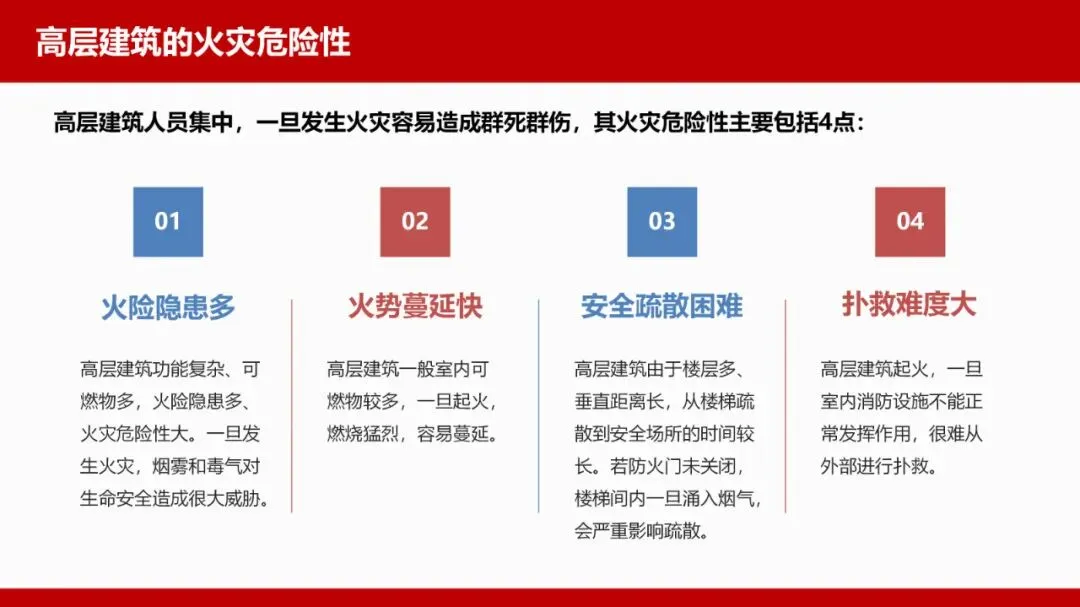 高层建筑的火灾危险性

高层建筑人员集中，一旦发生火灾容易造成群死群伤，其火灾危险性主要包括4点：

01

火险隐患多

高层建筑功能复杂、可燃物多，火险隐患多、火灾危险性大。一旦发生火灾，烟雾和毒气对生命安全造成很大威胁。

02

火势蔓延快

高层建筑一般室内可燃物较多，一旦起火，燃烧猛烈，容易蔓延。

03

安全疏散困难

高层建筑由于楼层多、垂直距离长，从楼梯疏散到安全场所的时间较长。若防火门未关闭，楼梯间内一旦涌入烟气，会严重影响疏散。

04

扑救难度大

高层建筑起火，一旦室内消防设施不能正常发挥作用，很难从外部进行扑救。